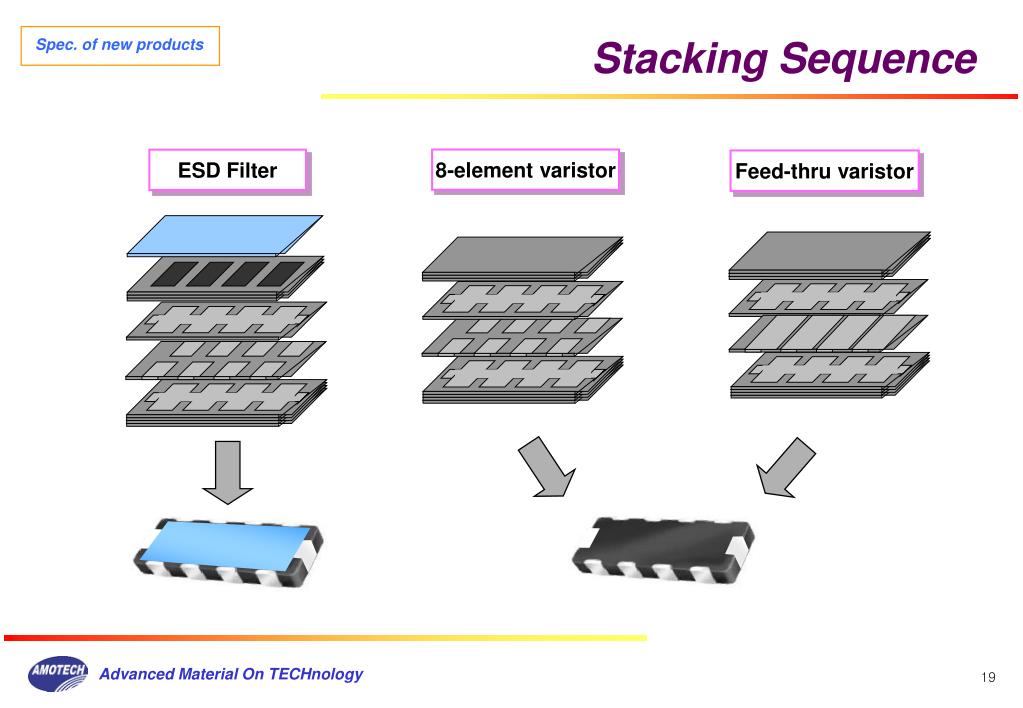 Spec. of new products

Stacking Sequence

ESD Filter

8-element varistor

Feed-thru varistor

AMOTECH

Advanced Material On TECHnology

19